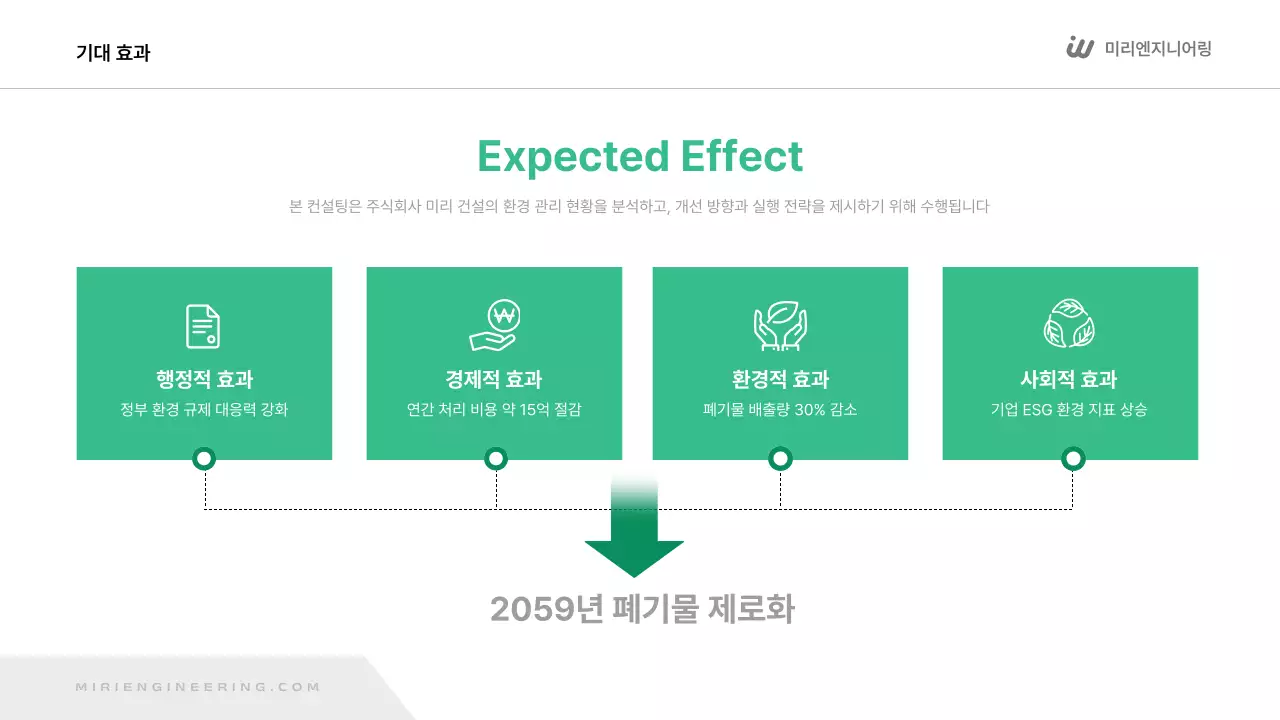 기대 효과

미리엔지니어링

Expected Effect

본 컨설팅은 주식회사 미리 건설의 환경 관리 현황을 분석하고, 개선 방향과 실행 전략을 제시하기 위해 수행됩니다

행정적 효과
정부 환경 규제 대응력 강화

경제적 효과
연간 처리 비용 약 15억 절감

환경적 효과
폐기물 배출량 30% 감소

사회적 효과
기업 ESG 환경 지표 상승

2059년 폐기물 제로화

MIRIENGINEERING.COM